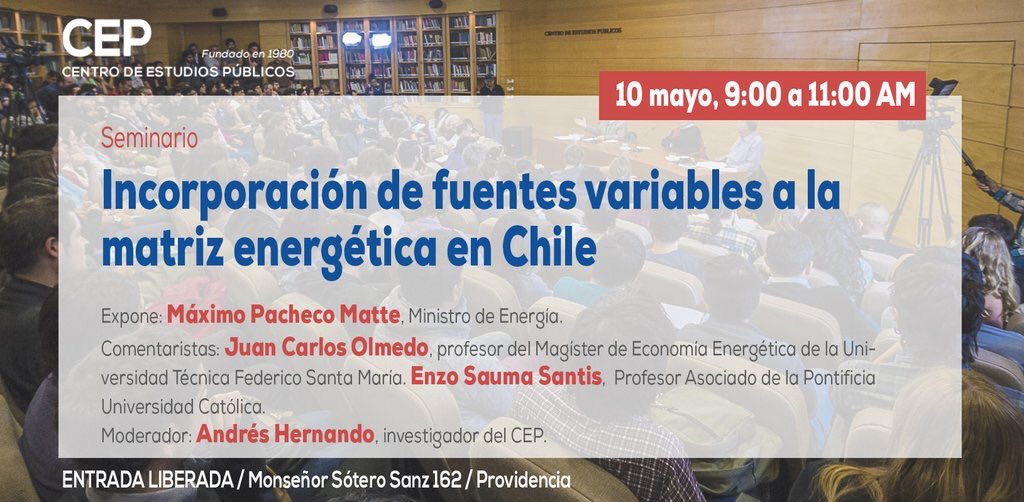 CEP
Fundado en 1980
CENTRO DE ESTUDIOS PÚBLICOS

CENTRO DE ESTUDIOS PÚBLICOS

10 mayo, 9:00 a 11:00 AM

Seminario

Incorporación de fuentes variables a la matriz energética en Chile

Expone: Máximo Pacheco Matte, Ministro de Energía.

Comentaristas: Juan Carlos Olmedo, profesor del Magister de Economía Energética de la Universidad Técnica Federico Santa María. Enzo Sauma Santis, Profesor Asociado de la Pontificia Universidad Católica.

Moderador: Andrés Hernando, investigador del CEP.

ENTRADA LIBERADA / Monseñor Sótero Sanz 162 / Providencia